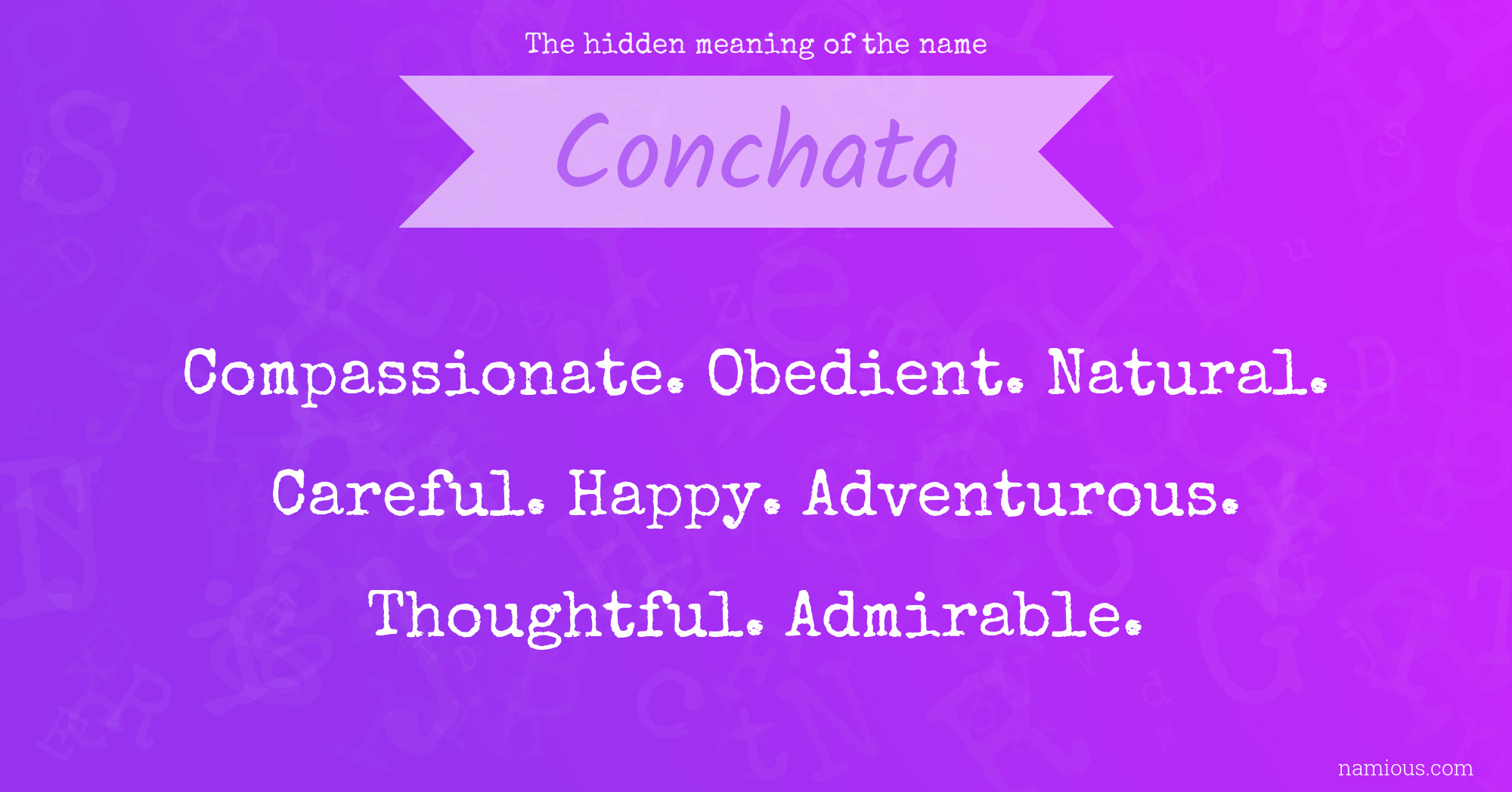 The hidden meaning of the name

Conchata

Compassionate. Obedient. Natural. Careful. Happy. Adventurous. Thoughtful. Admirable.

namious.com